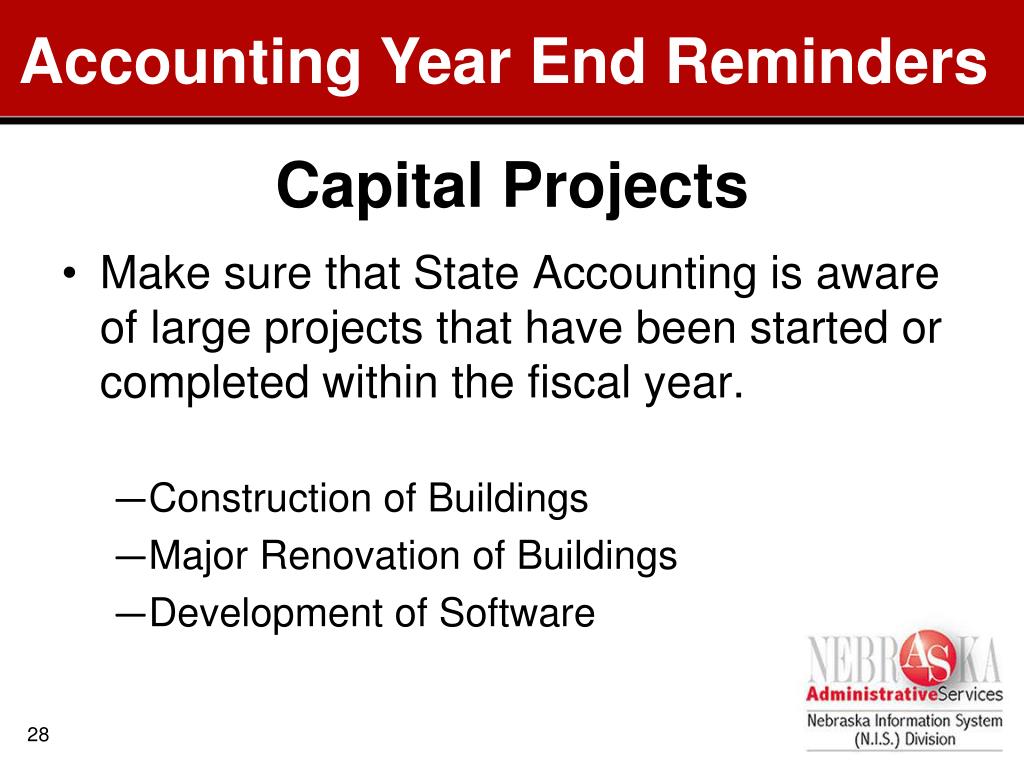 Accounting Year End Reminders

Capital Projects

• Make sure that State Accounting is aware of large projects that have been started or completed within the fiscal year.

—Construction of Buildings
—Major Renovation of Buildings
—Development of Software

NEBRASKA
AdministrativeServices
Nebraska Information System
(N.I.S.) Division

28